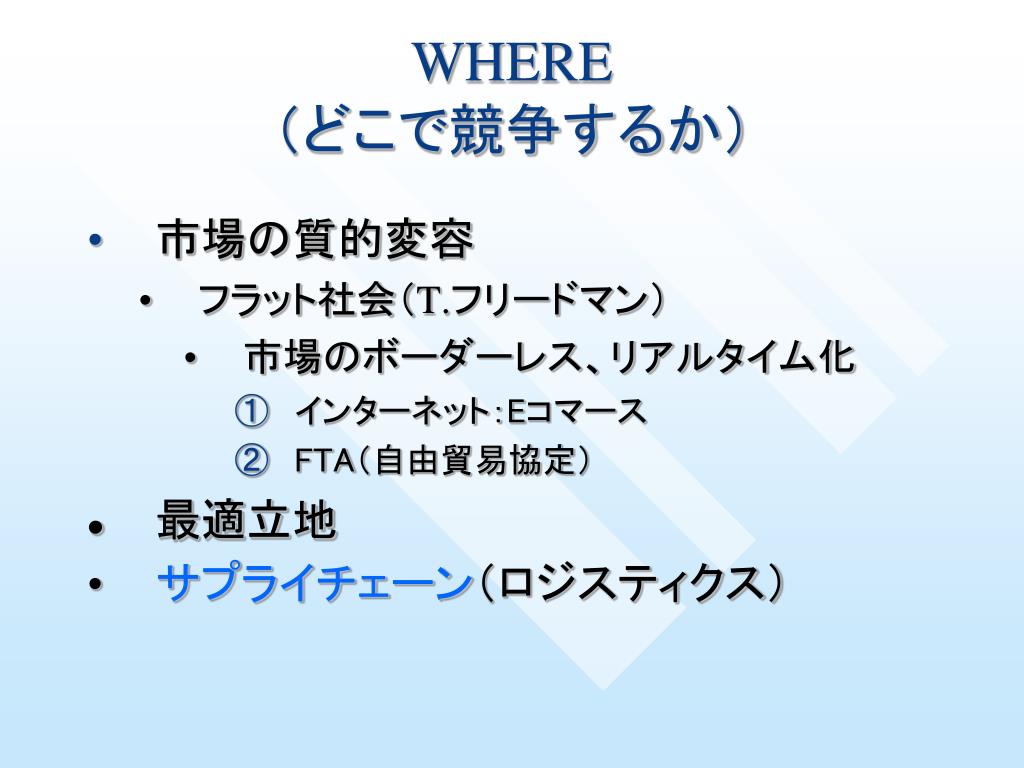 WHERE
（どこで競争するか）

• 市場の質的変容
• フラット社会（T.フリードマン）
• 市場のボーダーレス、リアルタイム化
① インターネット：Eコマース
② FTA（自由貿易協定）
• 最適立地
• サプライチェーン（ロジスティクス）